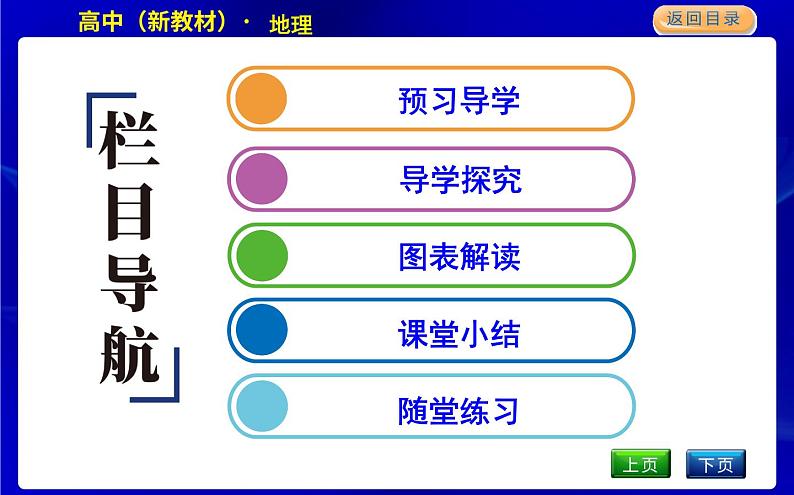 高中（新教材）· 地理

返回目录

栏目导航

预习导学

导学探究

图表解读

课堂小结

随堂练习

上页

下页